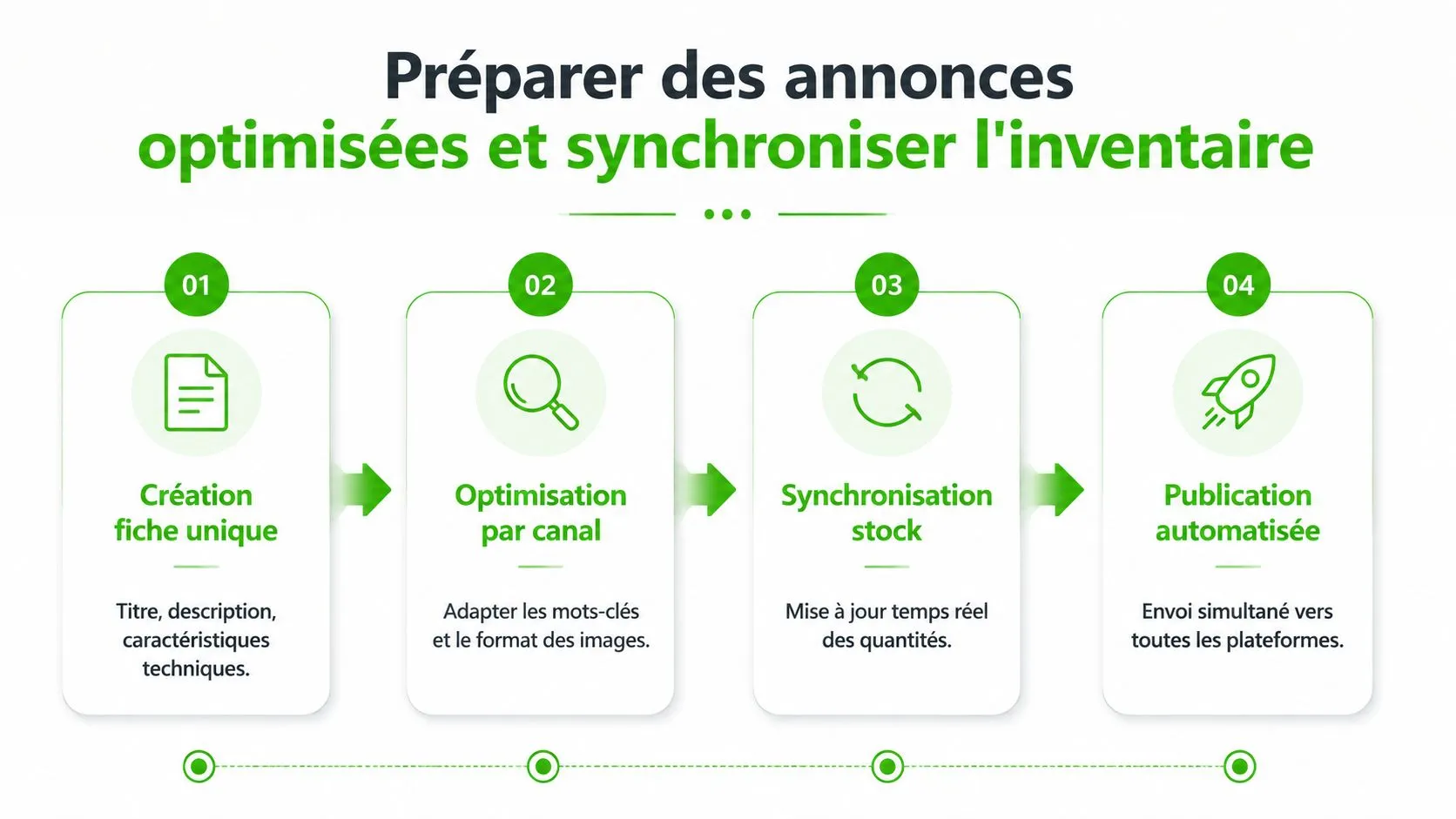 Préparer des annonces optimisées et synchroniser l'inventaire

01

Création fiche unique

Titre, description, caractéristiques techniques.

02

Optimisation par canal

Adapter les mots-clés et le format des images.

03

Synchronisation stock

Mise à jour temps réel des quantités.

04

Publication automatisée

Envoi simultané vers toutes les plateformes.